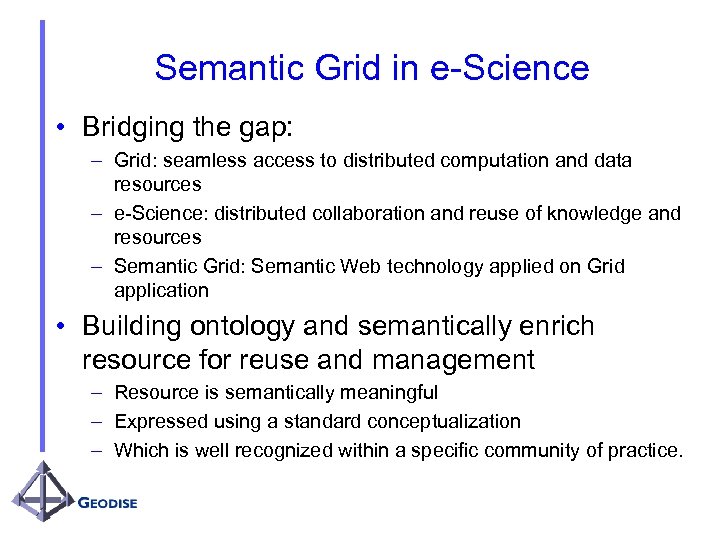 Semantic Grid in e-Science

• Bridging the gap:
– Grid: seamless access to distributed computation and data resources
– e-Science: distributed collaboration and reuse of knowledge and resources
– Semantic Grid: Semantic Web technology applied on Grid application

• Building ontology and semantically enrich resource for reuse and management
– Resource is semantically meaningful
– Expressed using a standard conceptualization
– Which is well recognized within a specific community of practice.

GEODISE